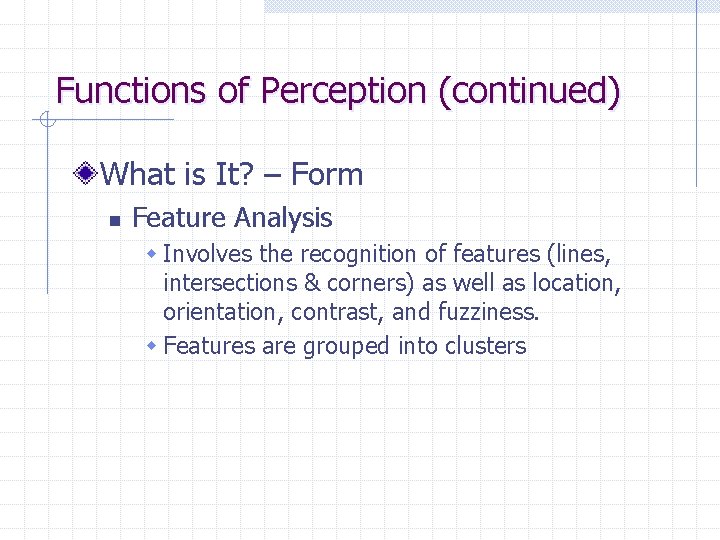 Functions of Perception (continued)

What is It? – Form

Feature Analysis

Involves the recognition of features (lines, intersections & corners) as well as location, orientation, contrast, and fuzziness.

Features are grouped into clusters